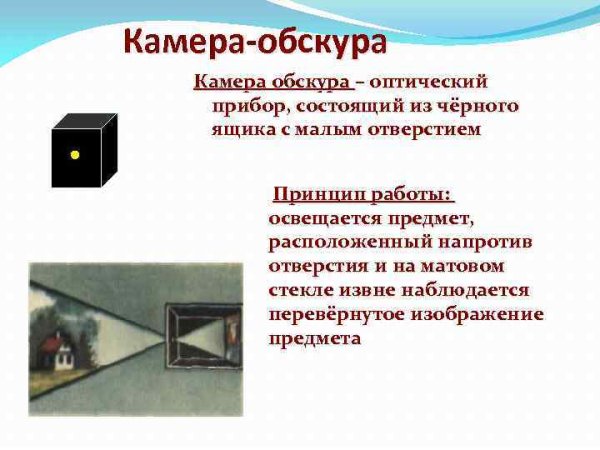 Камера-обскура

Камера обскура – оптический прибор, состоящий из чёрного ящика с малым отверстием

Принцип работы: освещается предмет, расположенный напротив отверстия и на матовом стекле извне наблюдается перевёрнутое изображение предмета